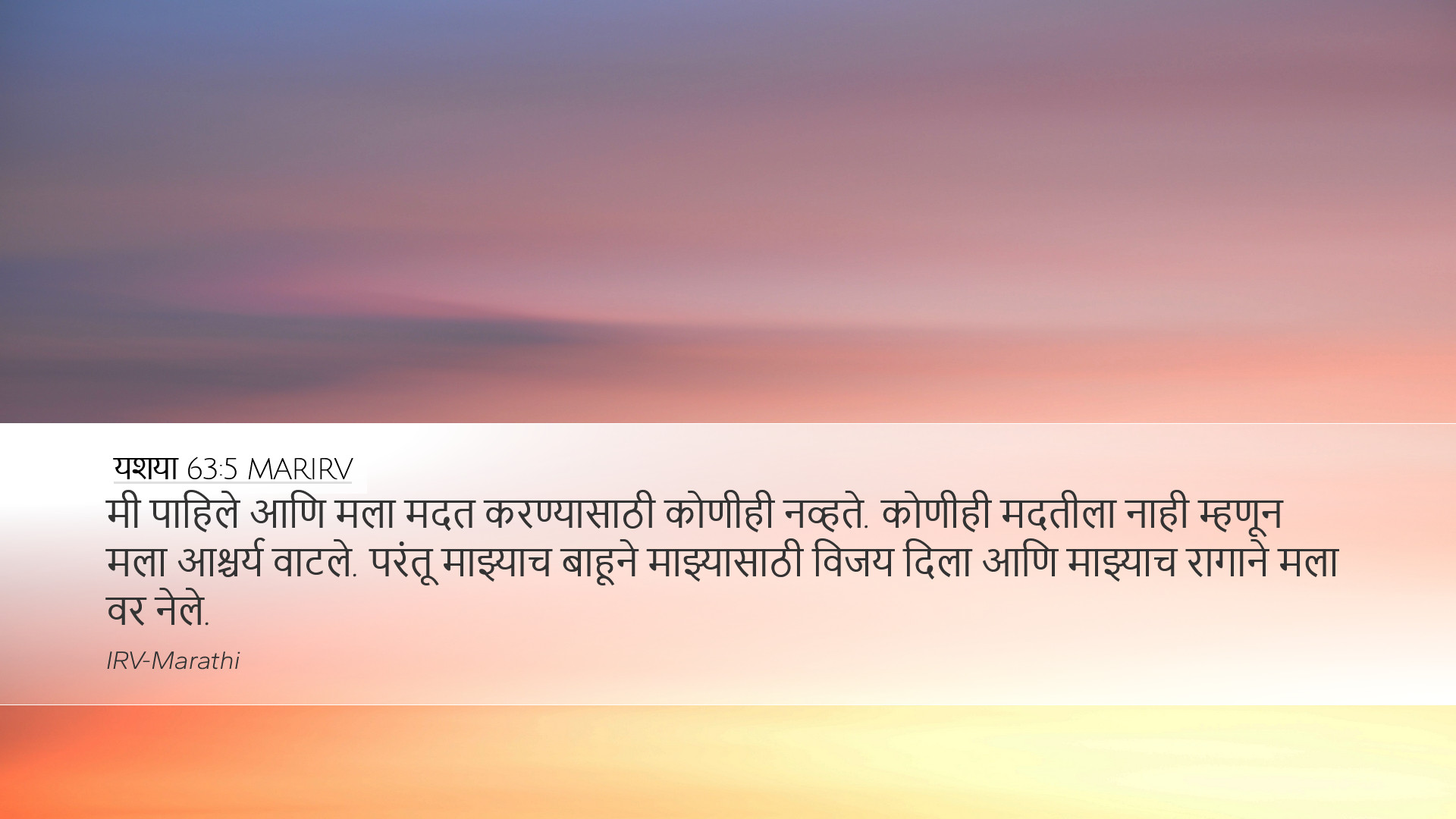 यशया 63:5 MARIRV
मी पाहिले आणि मला मदत करण्यासाठी कोणीही नव्हते. कोणीही मदतीला नाही म्हणून मला आश्चर्य वाटले. परंतू माझ्याच बाहूने माझ्यासाठी विजय दिला आणि माझ्याच रागाने मला वर नेले.

IRV-Marathi